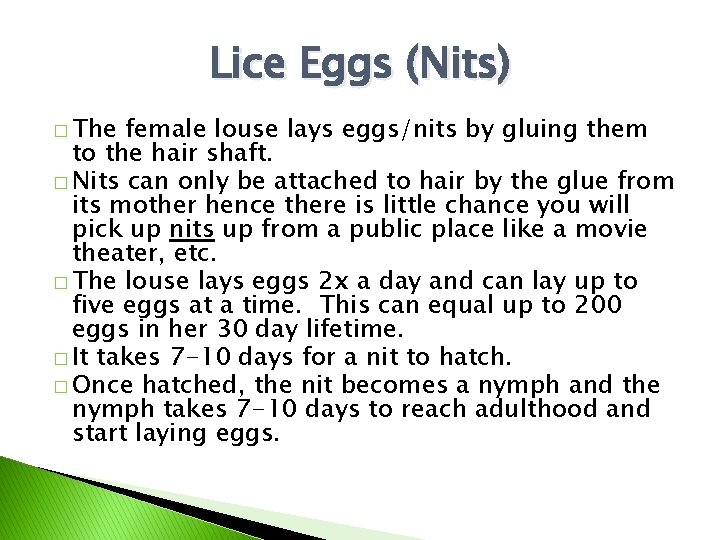 Lice Eggs (Nits)

□ The female louse lays eggs/nits by gluing them to the hair shaft.

□ Nits can only be attached to hair by the glue from its mother hence there is little chance you will pick up nits up from a public place like a movie theater, etc.

□ The louse lays eggs 2x a day and can lay up to five eggs at a time. This can equal up to 200 eggs in her 30 day lifetime.

□ It takes 7-10 days for a nit to hatch.

□ Once hatched, the nit becomes a nymph and the nymph takes 7-10 days to reach adulthood and start laying eggs.